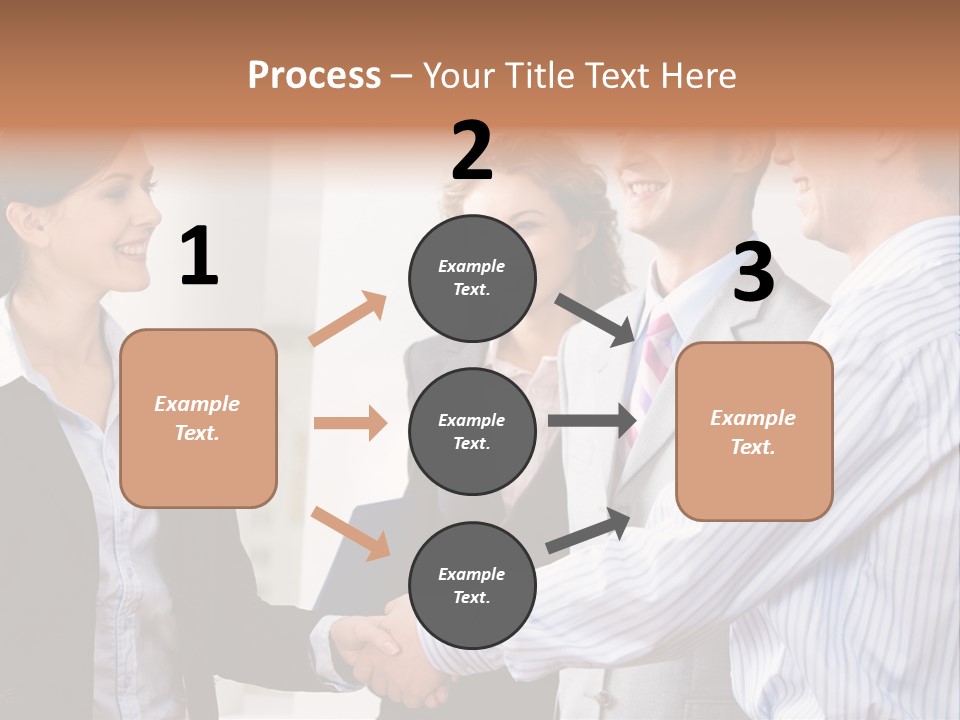 Process – Your Title Text Here

1

Example Text.

2

Example Text.

Example Text.

Example Text.

3

Example Text.